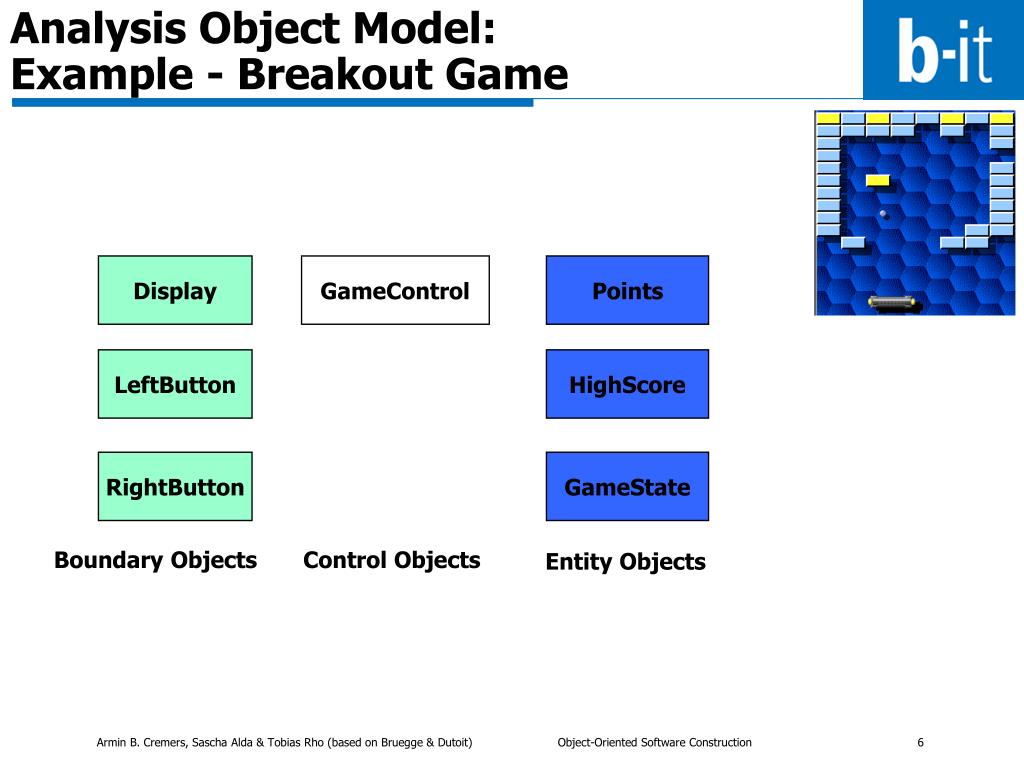 Analysis Object Model:
Example - Breakout Game

b-it

Display

LeftButton

RightButton

Boundary Objects

GameControl

Control Objects

Points

HighScore

GameState

Entity Objects

Armin B. Cremers, Sascha Alda & Tobias Rho (based on Bruegge & Dutoit)

Object-Oriented Software Construction

6